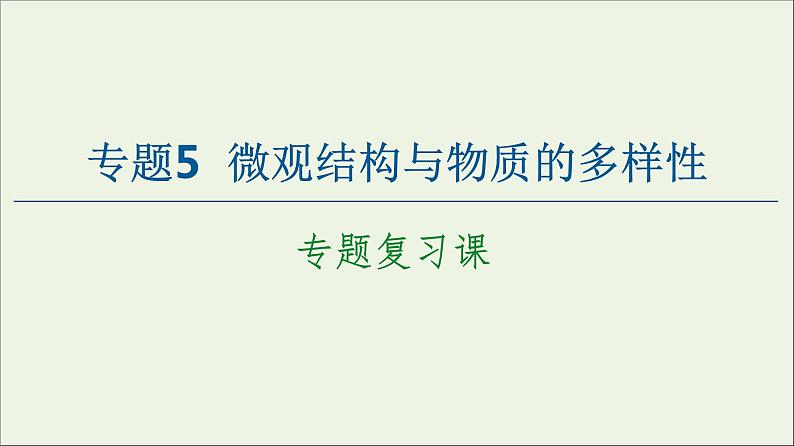 专题5 微观结构与物质的多样性

专题复习课